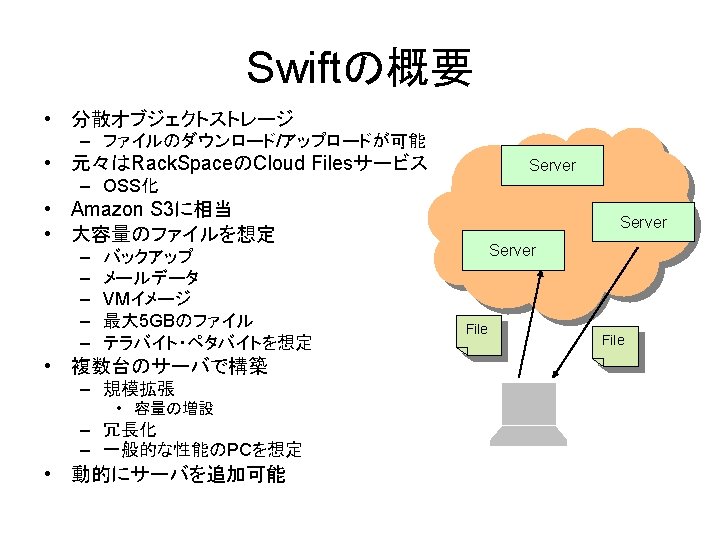 Swiftの概要

• 分散オブジェクトストレージ
– ファイルのダウンロード/アップロードが可能
• 元々はRackSpaceのCloud Filesサービス
– OSS化
• Amazon S3に相当
• 大容量のファイルを想定
– バックアップ
– メールデータ
– VMイメージ
– 最大5GBのファイル
– テラバイト・ペタバイトを想定
• 複数台のサーバで構築
– 規模拡張
• 容量の増設
– 冗長化
– 一般的な性能のPCを想定
• 動的にサーバを追加可能

Server
Server
Server
File
File